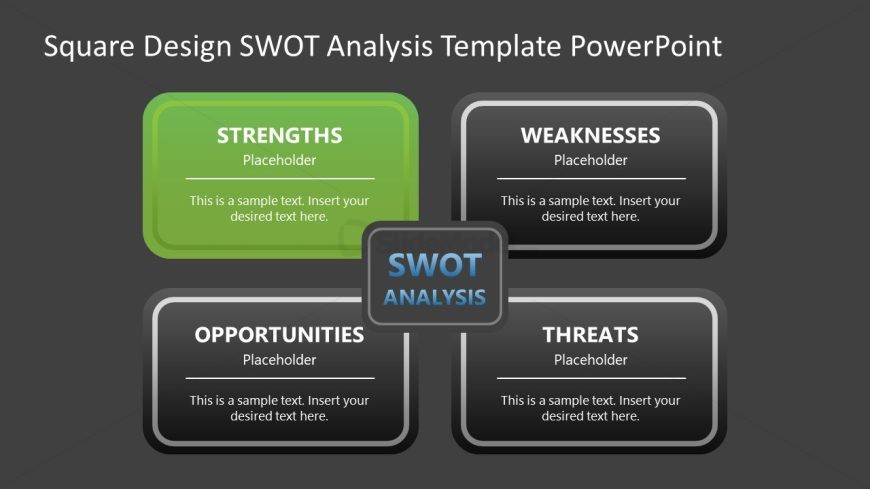 Square Design SWOT Analysis Template PowerPoint

STRENGTHS
Placeholder

This is a sample text. Insert your desired text here.

WEAKNESSES
Placeholder

This is a sample text. Insert your desired text here.

SWOT
ANALYSIS

OPPORTUNITIES
Placeholder

This is a sample text. Insert your desired text here.

THREATS
Placeholder

This is a sample text. Insert your desired text here.